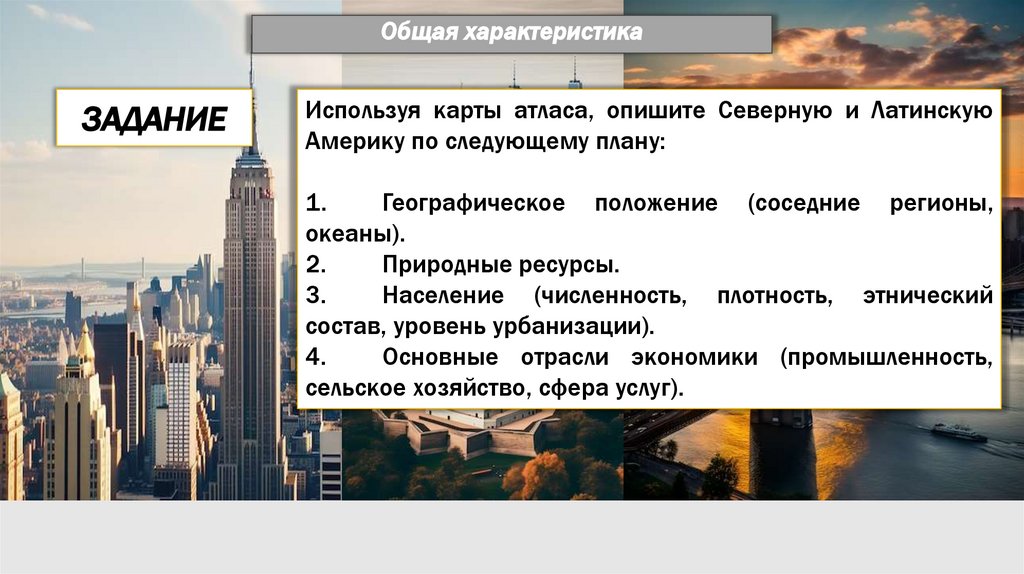 Общая характеристика

ЗАДАНИЕ

Используя карты атласа, опишите Северную и Латинскую Америку по следующему плану:

1. Географическое положение (соседние регионы, океаны).
2. Природные ресурсы.
3. Население (численность, плотность, этнический состав, уровень урбанизации).
4. Основные отрасли экономики (промышленность, сельское хозяйство, сфера услуг).